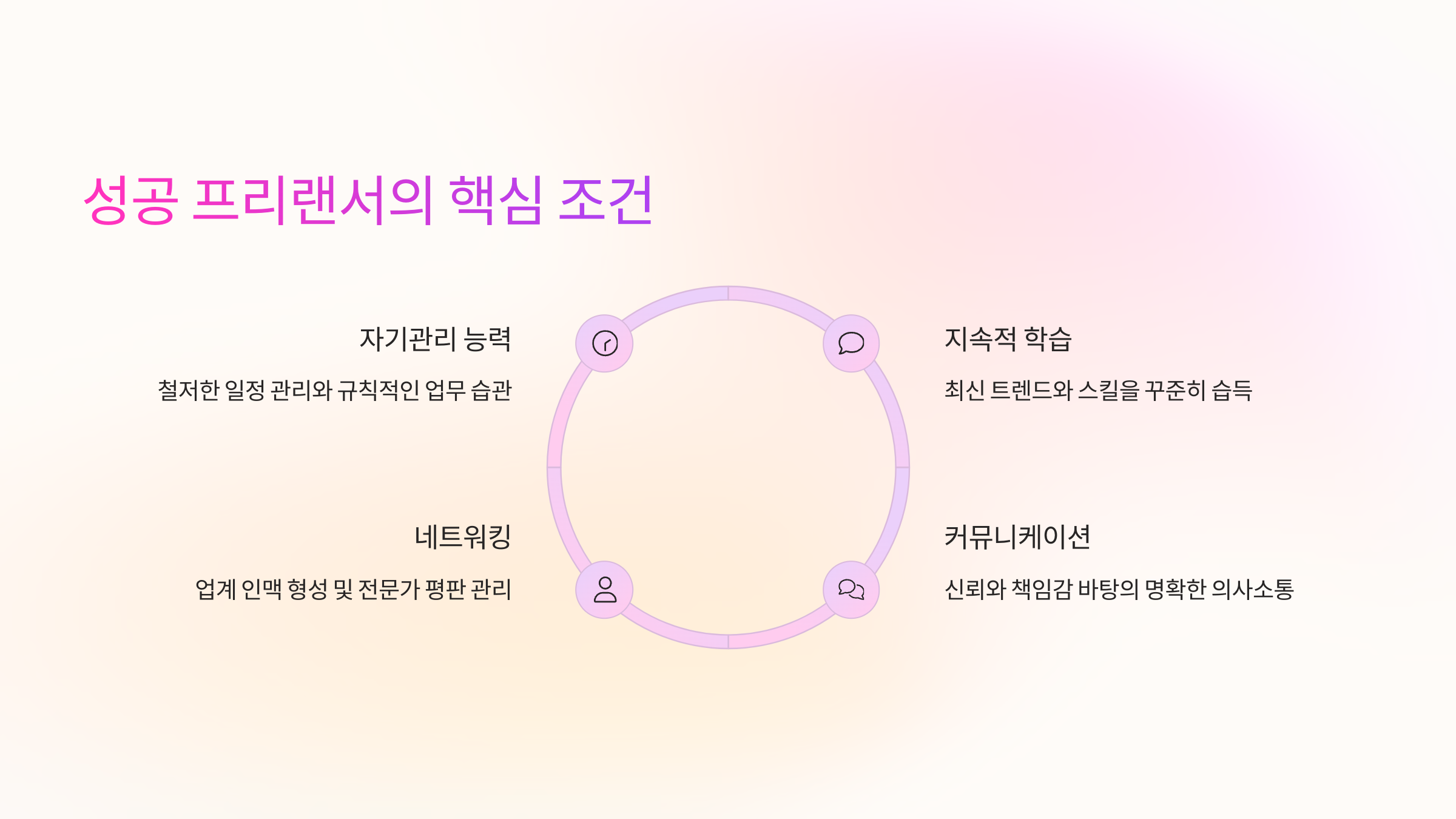 성공 프리랜서의 핵심 조건

자기관리 능력

철저한 일정 관리와 규칙적인 업무 습관

지속적 학습

최신 트렌드와 스킬을 꾸준히 습득

네트워킹

업계 인맥 형성 및 전문가 평판 관리

커뮤니케이션

신뢰와 책임감 바탕의 명확한 의사소통